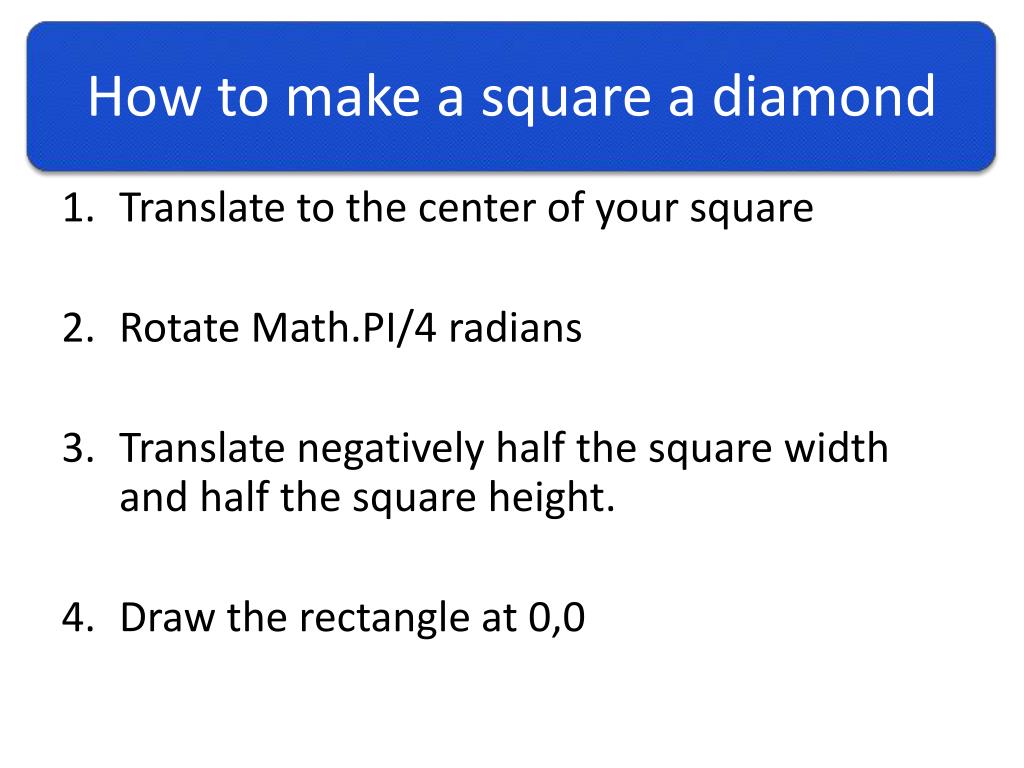 How to make a square a diamond

1. Translate to the center of your square

2. Rotate Math.PI/4 radians

3. Translate negatively half the square width and half the square height.

4. Draw the rectangle at 0,0